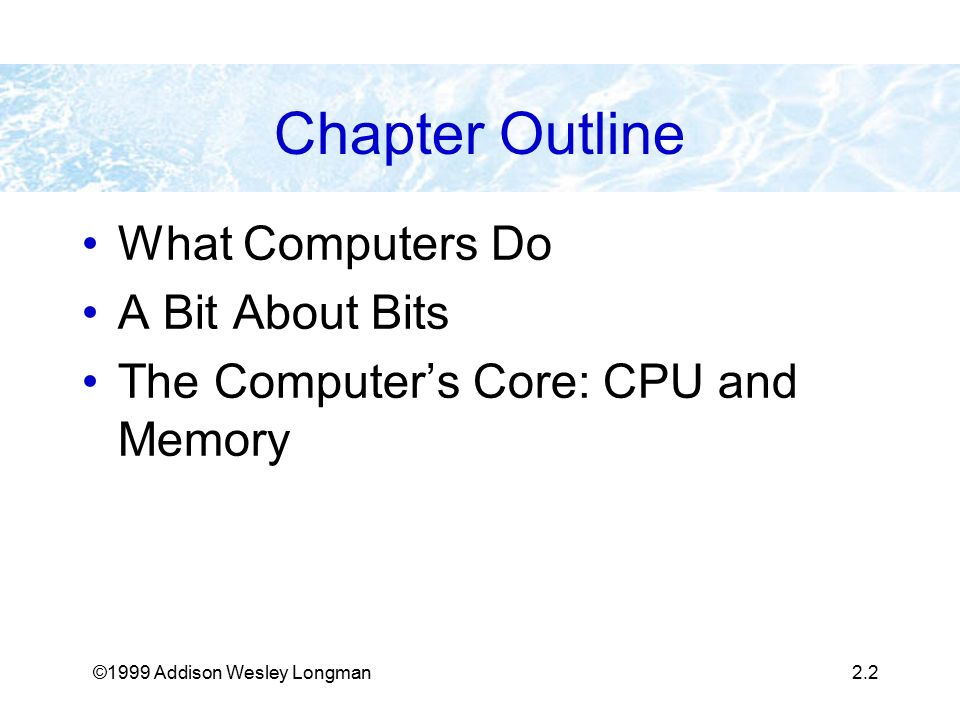 Chapter Outline

• What Computers Do
• A Bit About Bits
• The Computer’s Core: CPU and Memory

©1999 Addison Wesley Longman

2.2